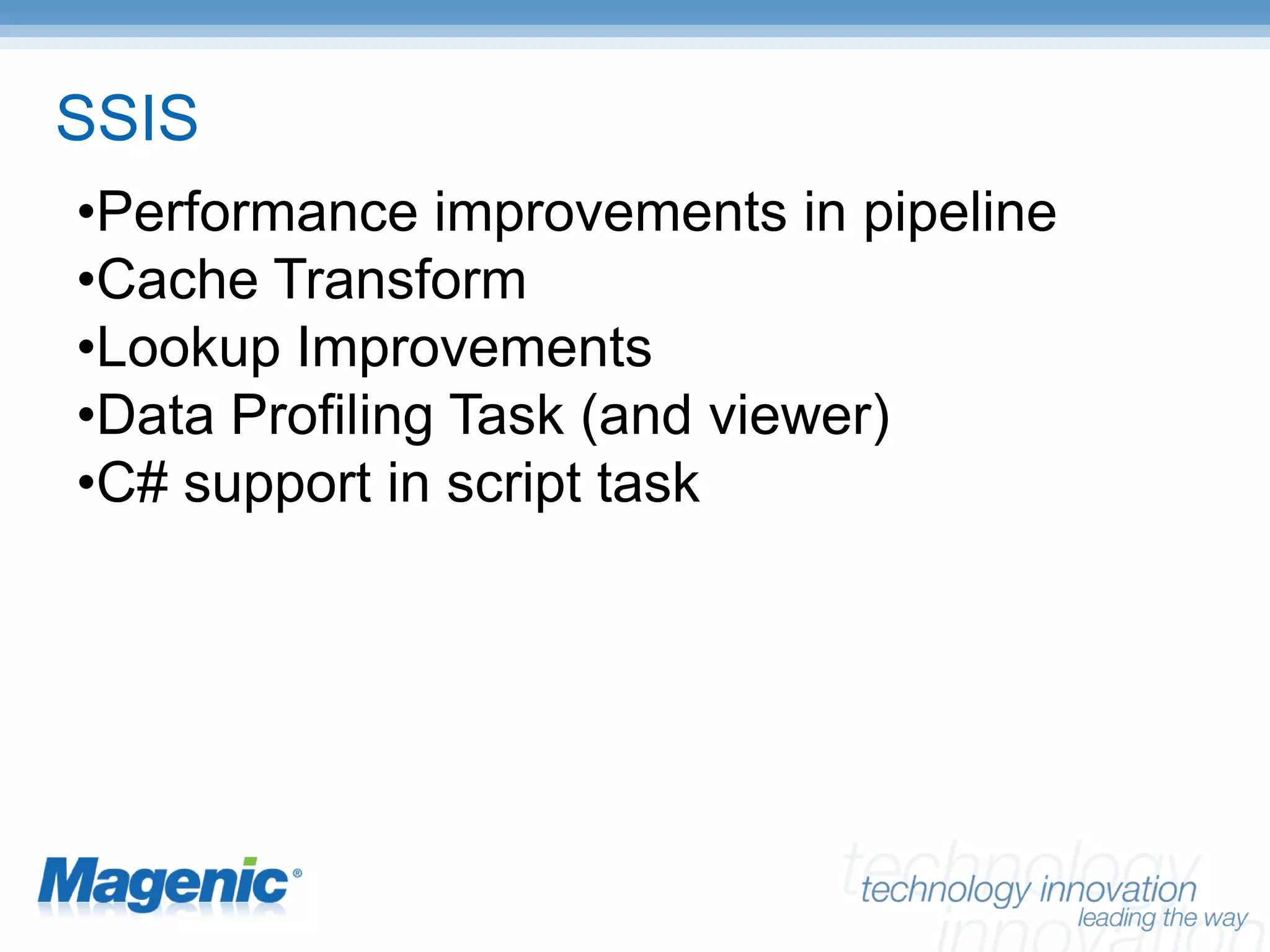 SSIS

•Performance improvements in pipeline
•Cache Transform
•Lookup Improvements
•Data Profiling Task (and viewer)
•C# support in script task

Magenic®

technology innovation
leading the way